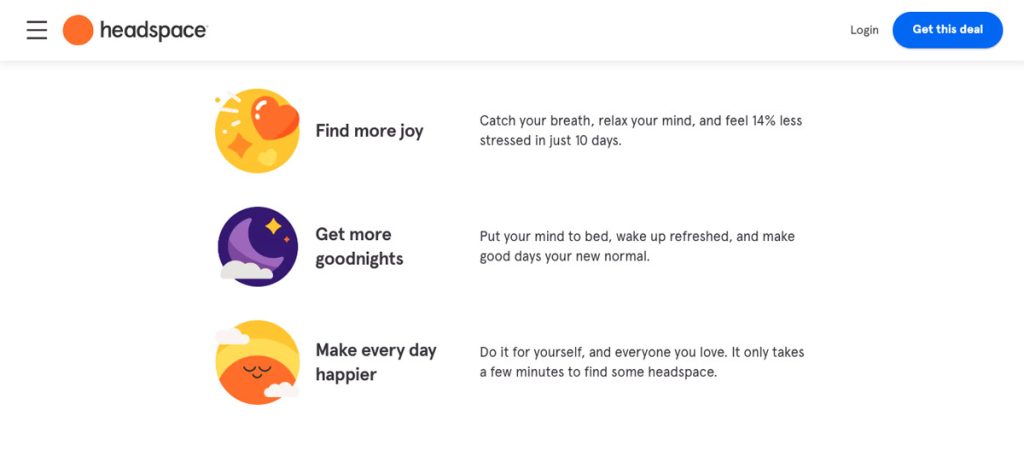 headspace

Login

Get this deal

Find more joy

Catch your breath, relax your mind, and feel 14% less stressed in just 10 days.

Get more goodnights

Put your mind to bed, wake up refreshed, and make good days your new normal.

Make every day happier

Do it for yourself, and everyone you love. It only takes a few minutes to find some headspace.